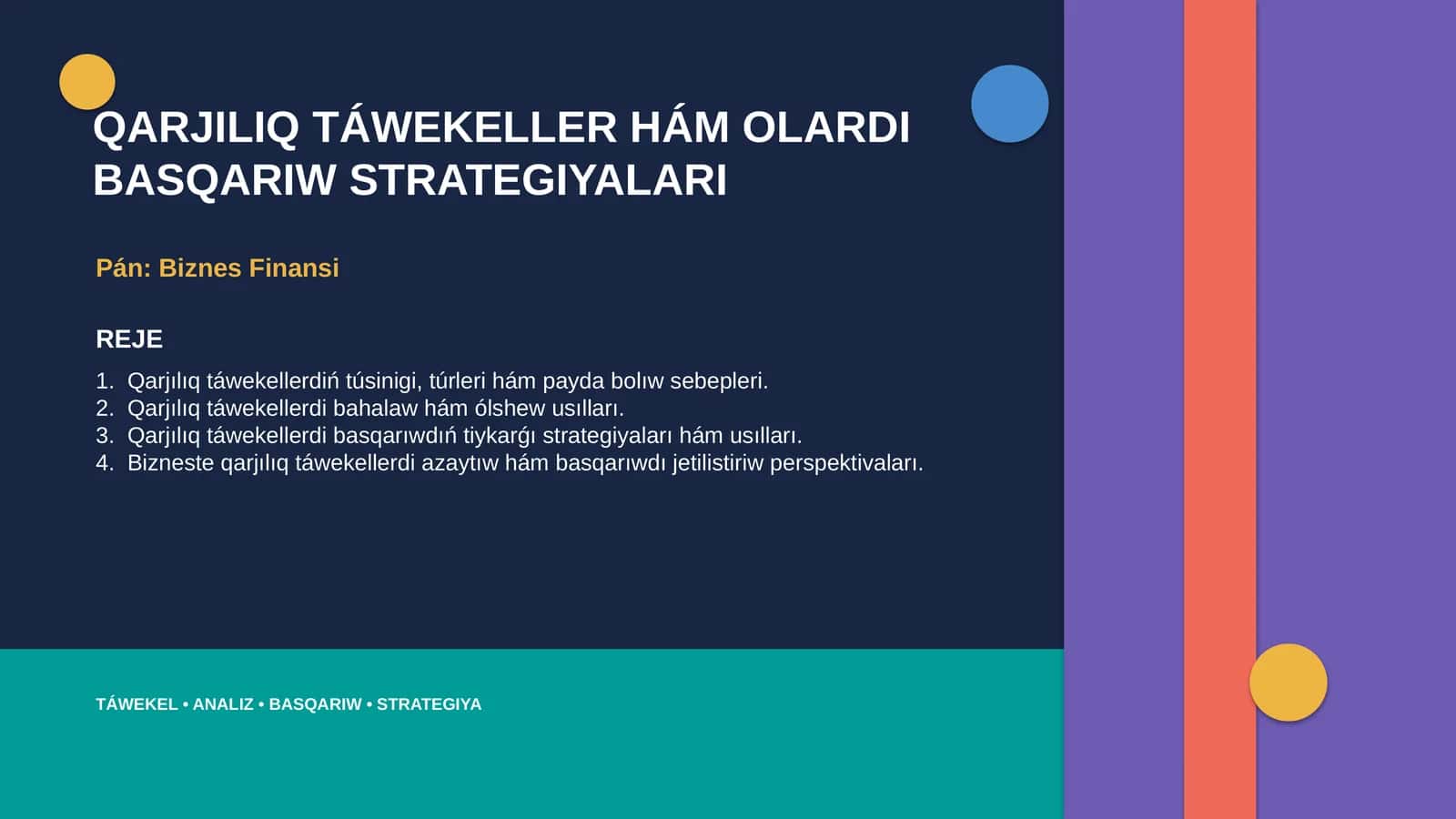 QARJILIQ TÁWEKELLER HÁM OLARDI BASQARIW STRATEGIYALARI

Pán: Biznes Finansi

REJE

1. Qarjılıq táwekellerdiń túsinigi, túrleri hám payda bolıw sebepleri.
2. Qarjılıq táwekellerdi bahalaw hám ólshew usılları.
3. Qarjılıq táwekellerdi basqarıwdıń tiykarǵı strategiyaları hám usılları.
4. Bizneste qarjılıq táwekellerdi azaytıw hám basqarıwdı jetilistiriw perspektivaları.

TÁWEKEL • ANALIZ • BASQARIW • STRATEGIYA